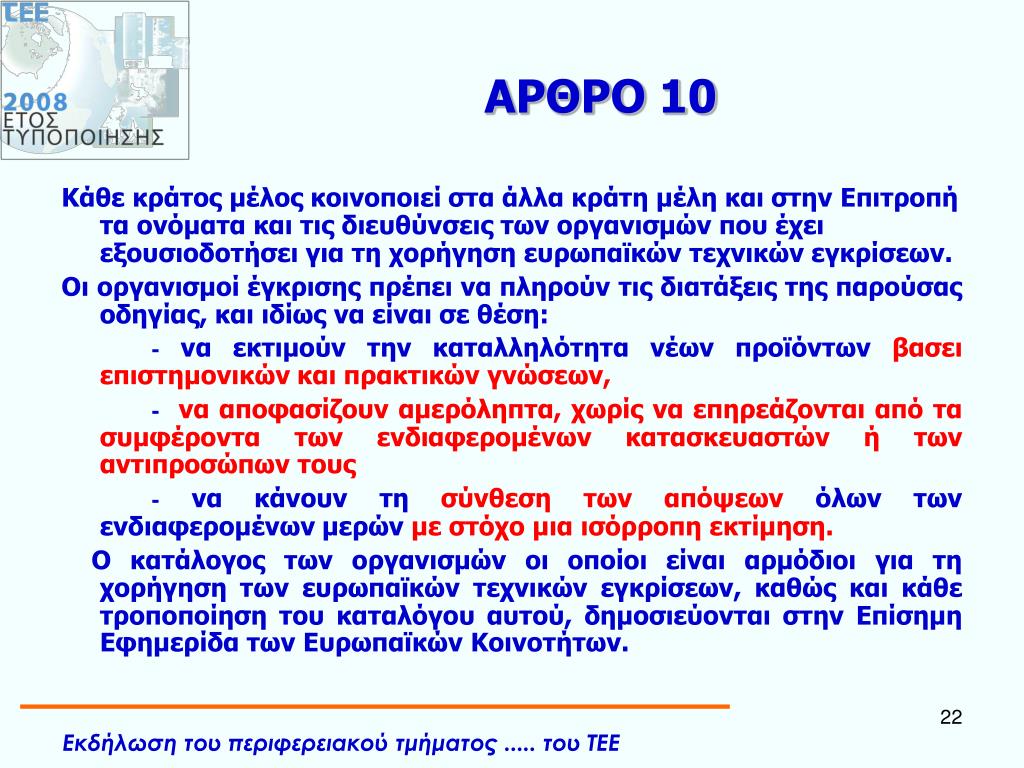 ΤΕΕ
2008
ΕΤΟΣ
ΤΥΠΟΠΟΙΗΣΗΣ

ΑΡΘΡΟ 10

Κάθε κράτος μέλος κοινοποιεί στα άλλα κράτη μέλη και στην Επιτροπή τα ονόματα και τις διευθύνσεις των οργανισμών που έχει εξουσιοδοτήσει για τη χορήγηση ευρωπαϊκών τεχνικών εγκρίσεων.

Οι οργανισμοί έγκρισης πρέπει να πληρούν τις διατάξεις της παρούσας οδηγίας, και ιδίως να είναι σε θέση:

- να εκτιμούν την καταλληλότητα νέων προϊόντων βασει επιστημονικών και πρακτικών γνώσεων,

- να αποφασίζουν αμερόληπτα, χωρίς να επηρεάζονται από τα συμφέροντα των ενδιαφερομένων κατασκευαστών ή των αντιπροσώπων τους

- να κάνουν τη σύνθεση των απόψεων όλων των ενδιαφερομένων μερών με στόχο μια ισόρροπη εκτίμηση.

Ο κατάλογος των οργανισμών οι οποίοι είναι αρμόδιοι για τη χορήγηση των ευρωπαϊκών τεχνικών εγκρίσεων, καθώς και κάθε τροποποίηση του καταλόγου αυτού, δημοσιεύονται στην Επίσημη Εφημερίδα των Ευρωπαϊκών Κοινοτήτων.

22

Εκδήλωση του περιφερειακού τμήματος ..... του ΤΕΕ